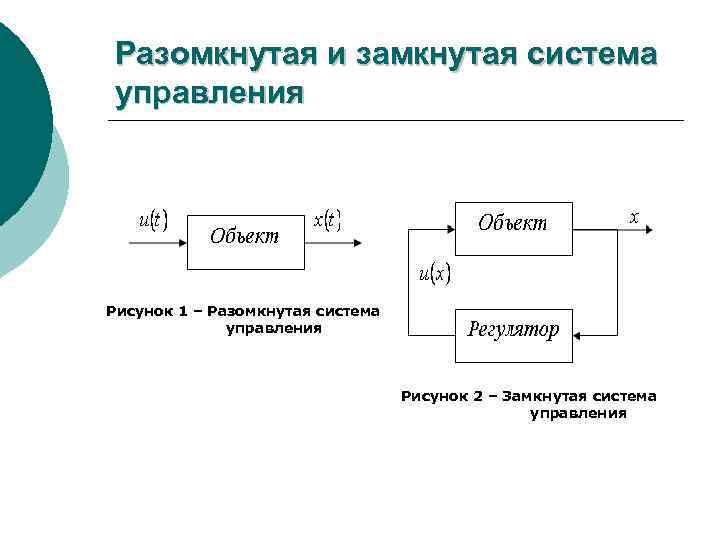 Разомкнутая и замкнутая система управления

$u(t)$

Объект

$x(t)$

Рисунок 1 – Разомкнутая система управления

Объект

$x$

$u(x)$

Регулятор

Рисунок 2 – Замкнутая система управления